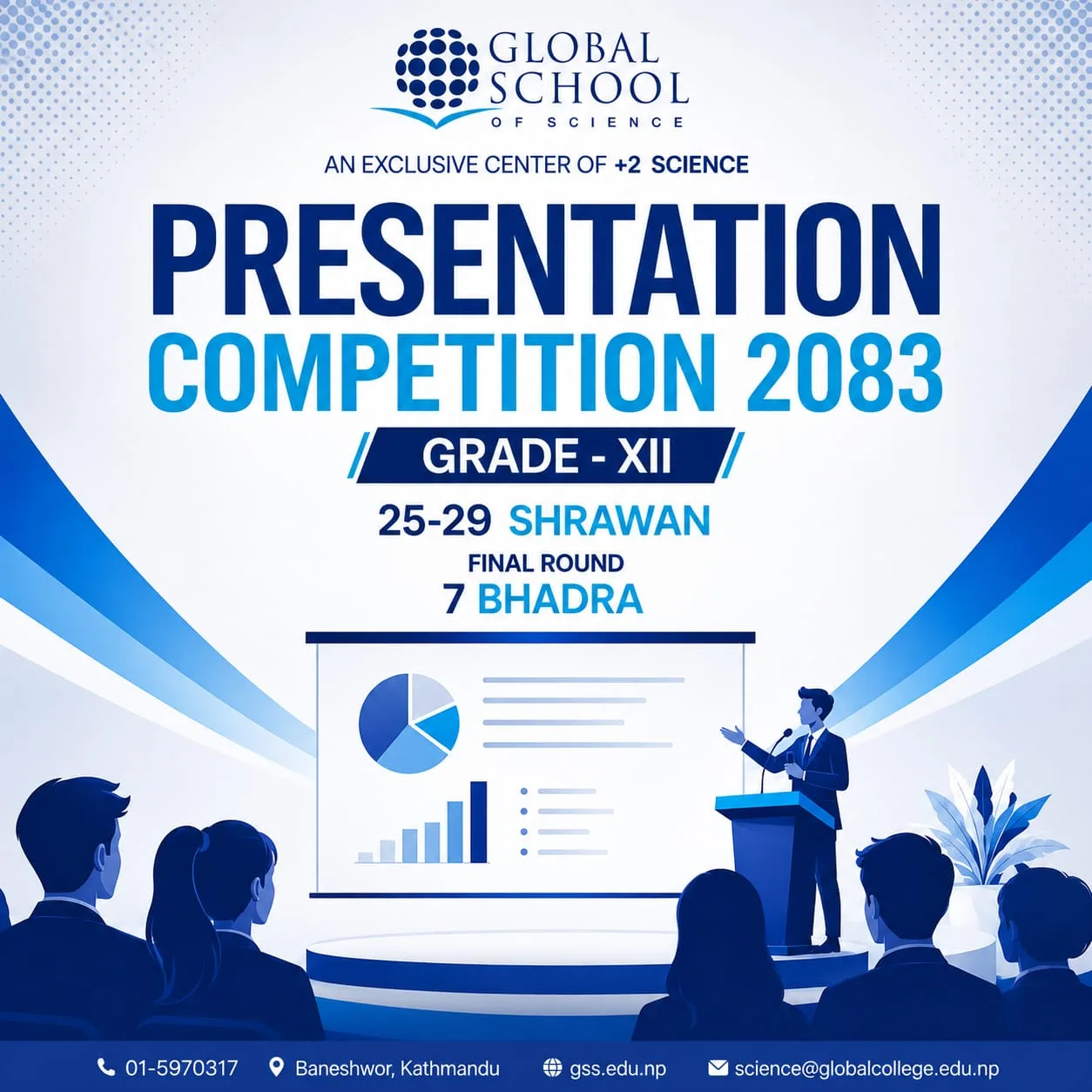 GLOBAL SCHOOL OF SCIENCE

AN EXCLUSIVE CENTER OF +2 SCIENCE

PRESENTATION COMPETITION 2083

GRADE - XII

25-29 SHRAWAN

FINAL ROUND
7 BHADRA

01-5970317 Baneshwor, Kathmandu gss.edu.np science@globalcollege.edu.np